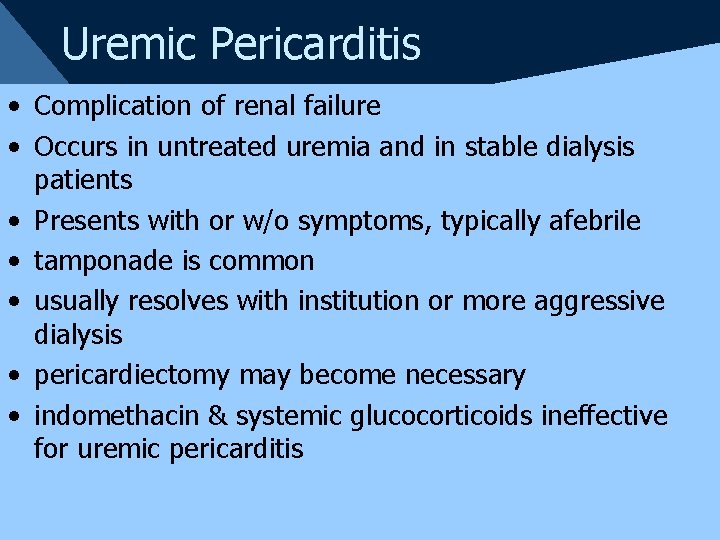 Uremic Pericarditis

• Complication of renal failure
• Occurs in untreated uremia and in stable dialysis patients
• Presents with or w/o symptoms, typically afebrile
• tamponade is common
• usually resolves with institution or more aggressive dialysis
• pericardiectomy may become necessary
• indomethacin & systemic glucocorticoids ineffective for uremic pericarditis